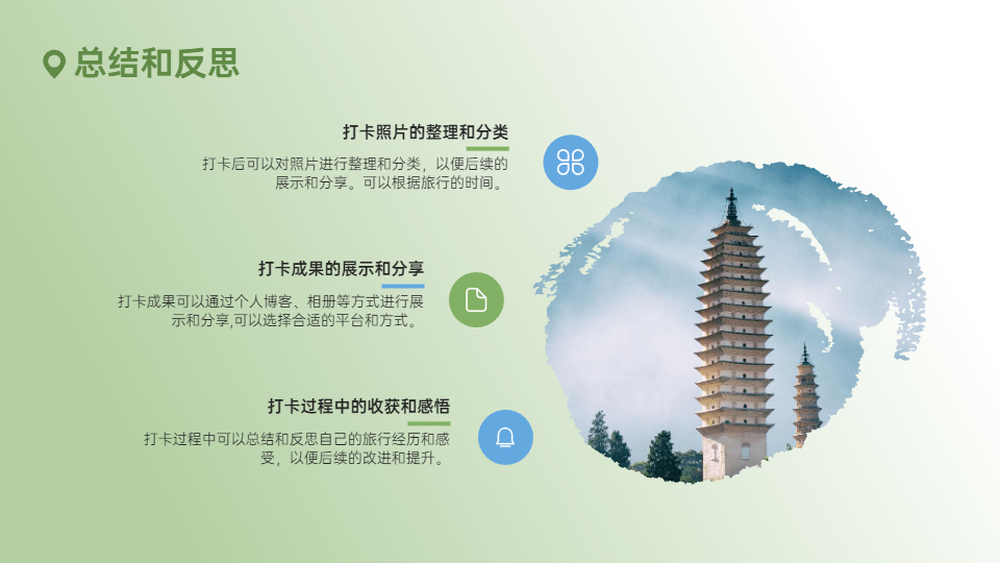 总结和反思

打卡照片的整理和分类

打卡后可以对照片进行整理和分类，以便后续的展示和分享。可以根据旅行的时间。

打卡成果的展示和分享

打卡成果可以通过个人博客、相册等方式进行展示和分享,可以选择合适的平台和方式。

打卡过程中的收获和感悟

打卡过程中可以总结和反思自己的旅行经历和感受，以便后续的改进和提升。